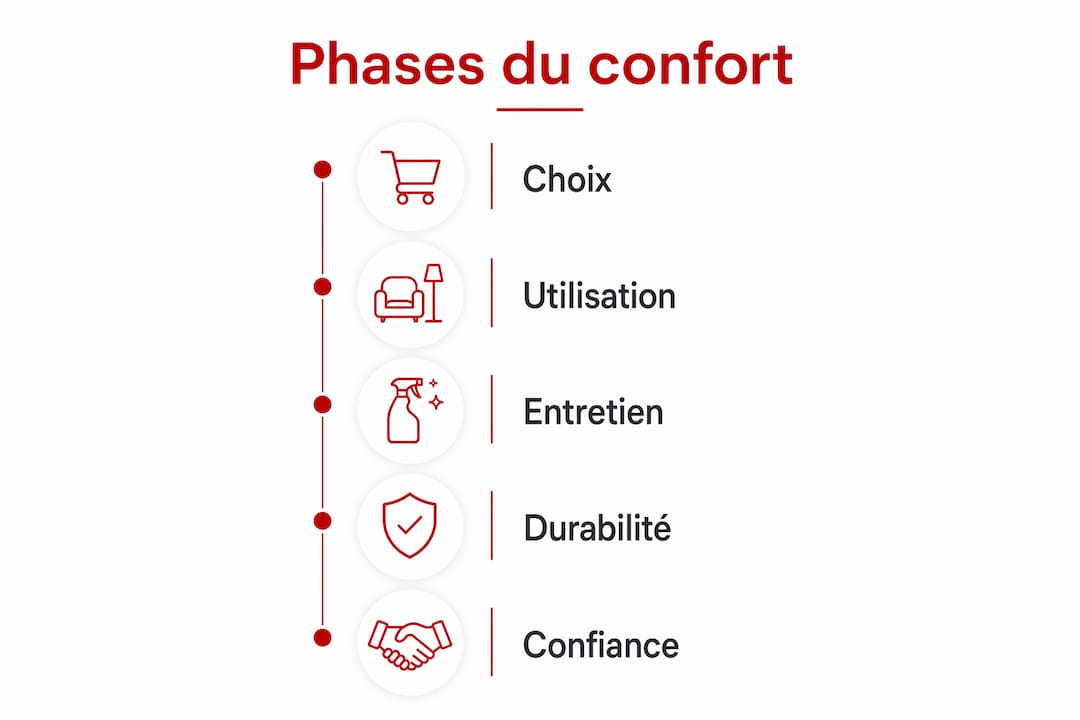 Phases du confort

Choix

Utilisation

Entretien

Durabilité

Confiance